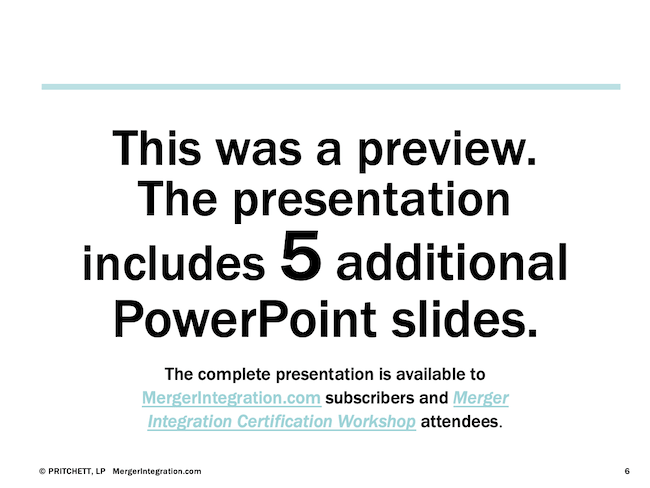 This was a preview. The presentation includes 5 additional PowerPoint slides.

The complete presentation is available to MergerIntegration.com subscribers and Merger Integration Certification Workshop attendees.

© PRITCHETT, LP MergerIntegration.com

6